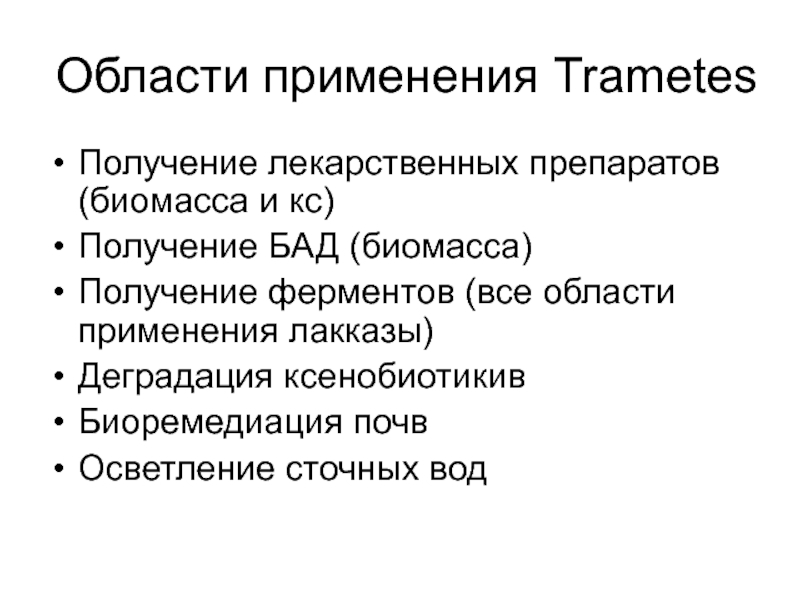 Области применения Trametes

• Получение лекарственных препаратов (биомасса и кс)
• Получение БАД (биомасса)
• Получение ферментов (все области применения лакказы)
• Деградация ксенобиотикив
• Биоремедиация почв
• Осветление сточных вод